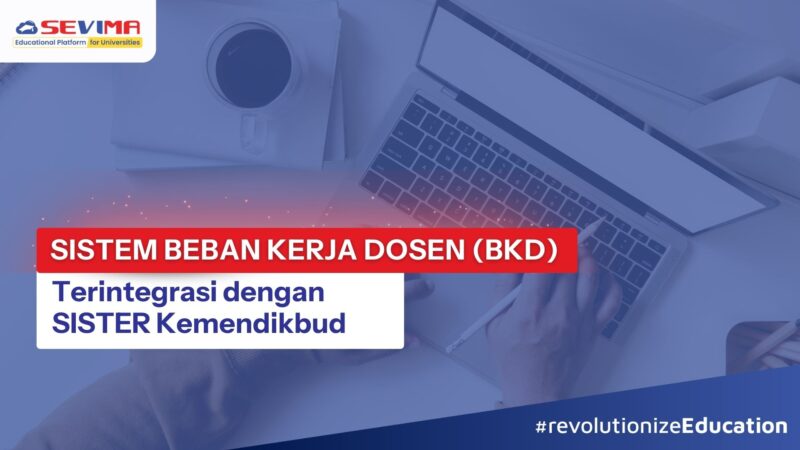 SEVIMA
Educational Platform for Universities

SISTEM BEBAN KERJA DOSEN (BKD)

Terintegrasi dengan SISTER Kemendikbud

#revolutionizeEducation